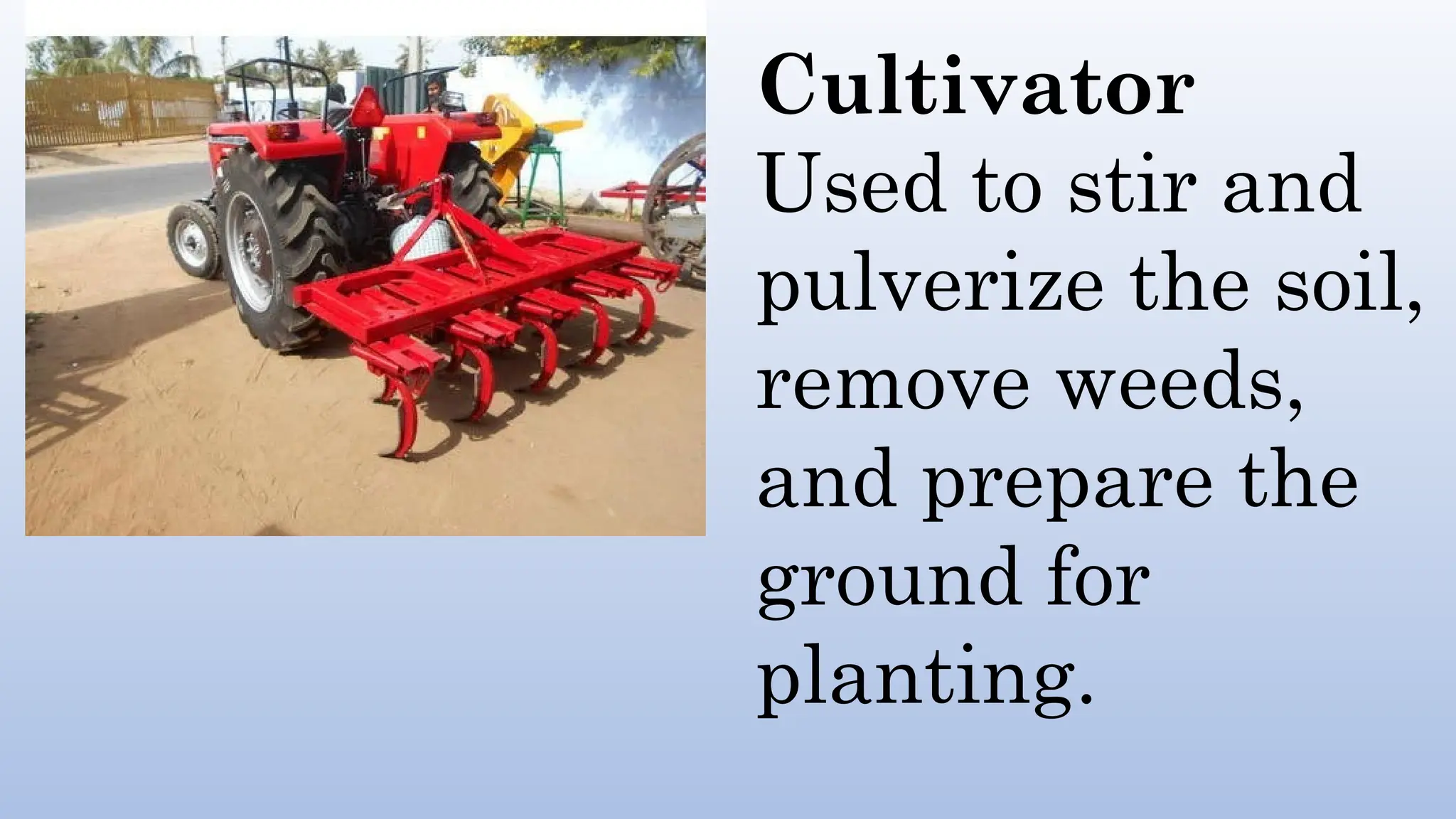 Cultivator
Used to stir and pulverize the soil, remove weeds, and prepare the ground for planting.